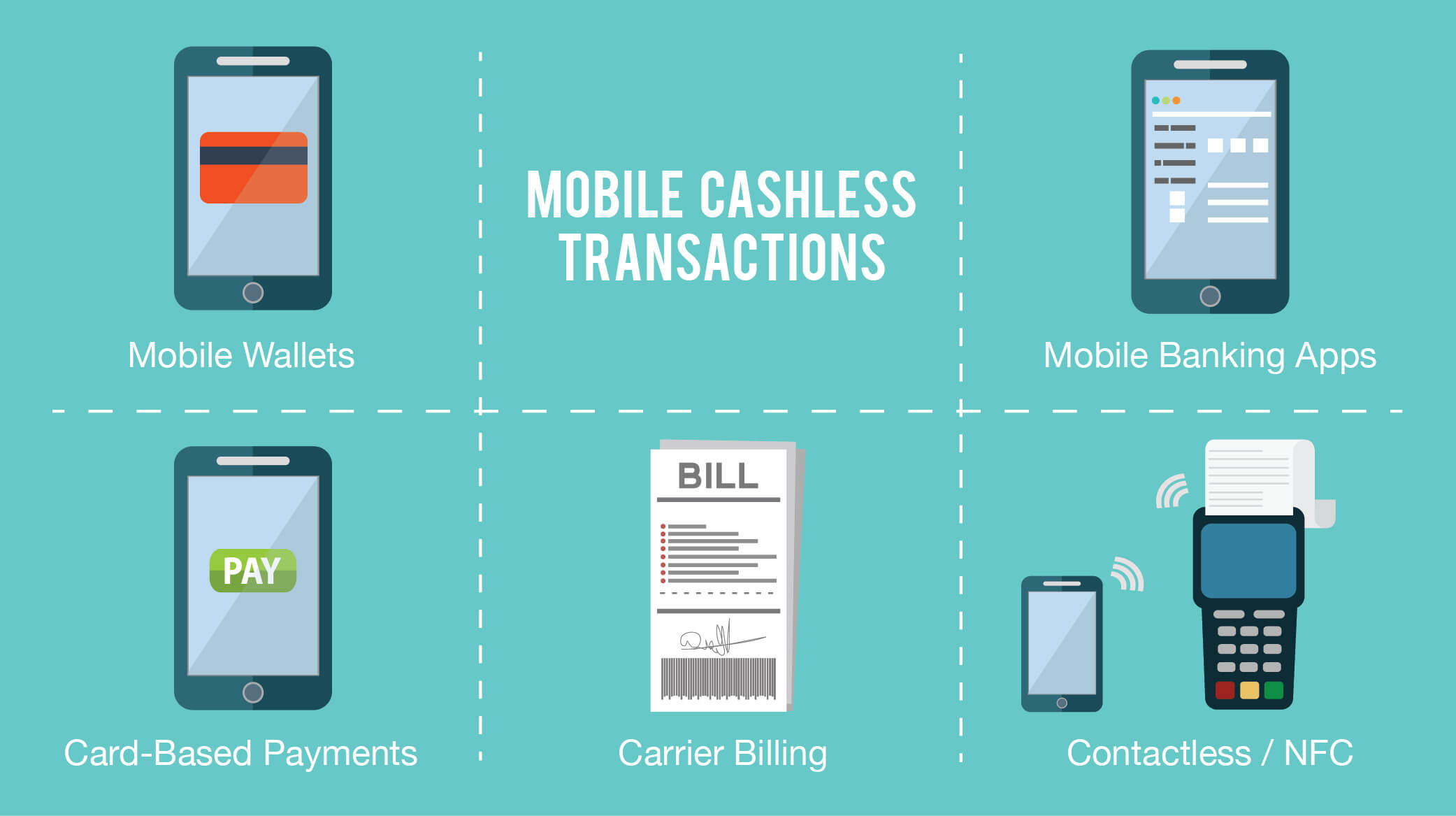 Mobile Wallets

MOBILE CASHLESS TRANSACTIONS

Mobile Banking Apps

PAY

Card-Based Payments

BILL

Carrier Billing

Contactless / NFC